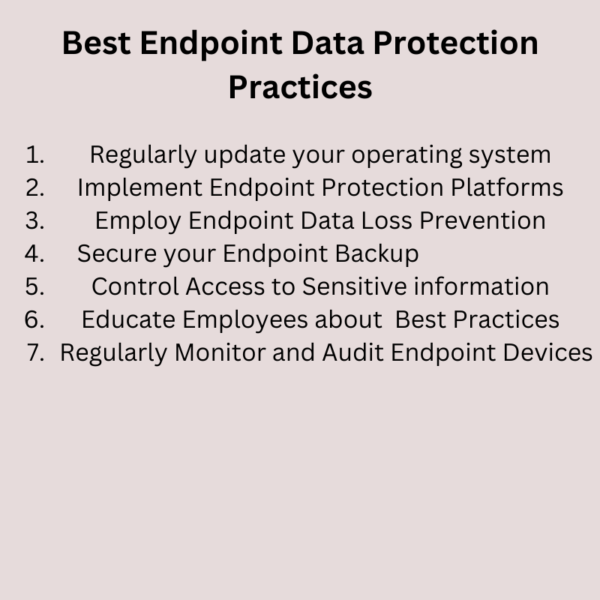 Best Endpoint Data Protection Practices

1. Regularly update your operating system
2. Implement Endpoint Protection Platforms
3. Employ Endpoint Data Loss Prevention
4. Secure your Endpoint Backup
5. Control Access to Sensitive information
6. Educate Employees about Best Practices
7. Regularly Monitor and Audit Endpoint Devices